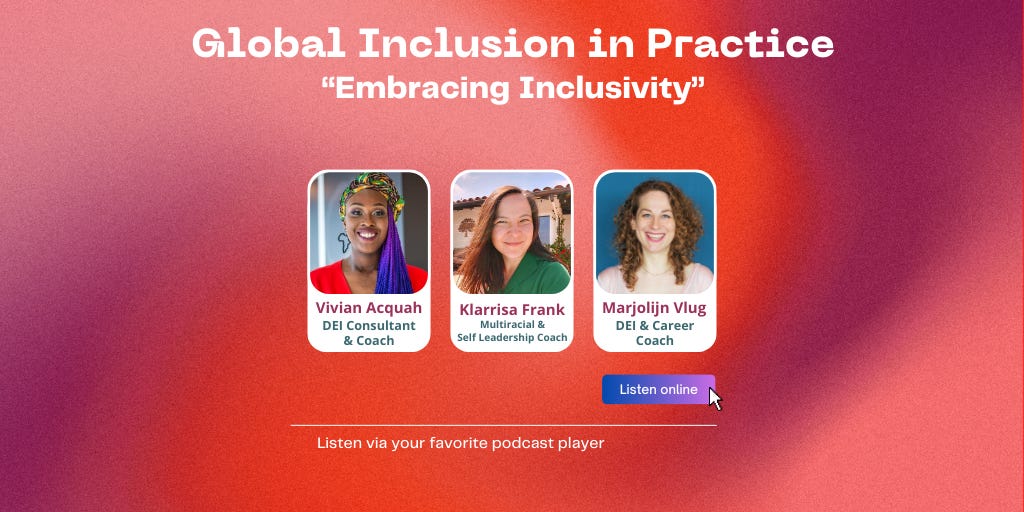 Global Inclusion in Practice
“Embracing Inclusivity”

Vivian Acquah
DEI Consultant & Coach

Klarrisa Frank
Multiracial & Self Leadership Coach

Marjolijn Vlug
DEI & Career Coach

Listen online

Listen via your favorite podcast player